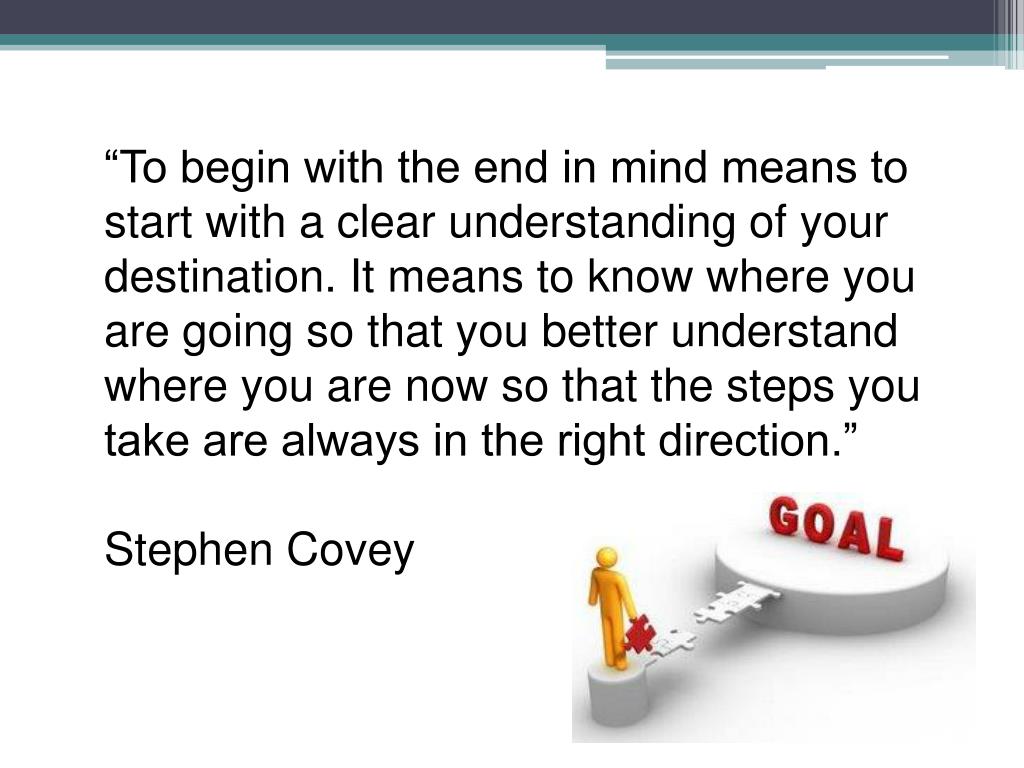 “To begin with the end in mind means to start with a clear understanding of your destination. It means to know where you are going so that you better understand where you are now so that the steps you take are always in the right direction.”

Stephen Covey

GOAL